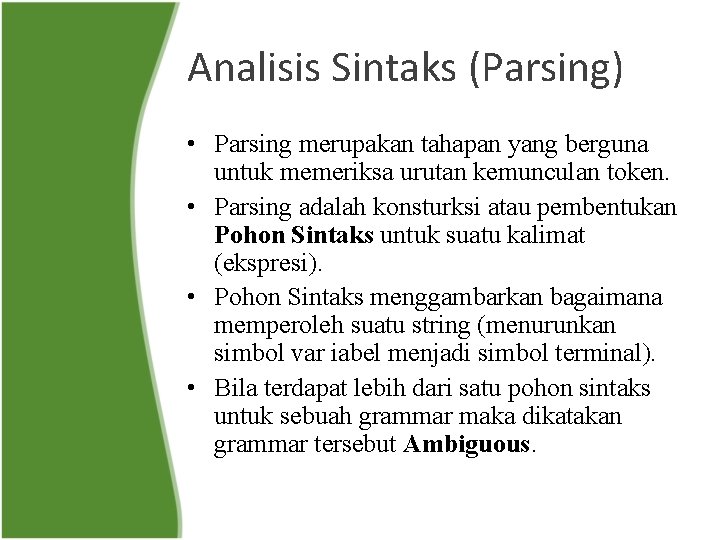 Analisis Sintaks (Parsing)

• Parsing merupakan tahapan yang berguna untuk memeriksa urutan kemunculan token.

• Parsing adalah konsturksi atau pembentukan Pohon Sintaks untuk suatu kalimat (ekspresi).

• Pohon Sintaks menggambarkan bagaimana memperoleh suatu string (menurunkan simbol var iabel menjadi simbol terminal).

• Bila terdapat lebih dari satu pohon sintaks untuk sebuah grammar maka dikatakan grammar tersebut Ambiguous.